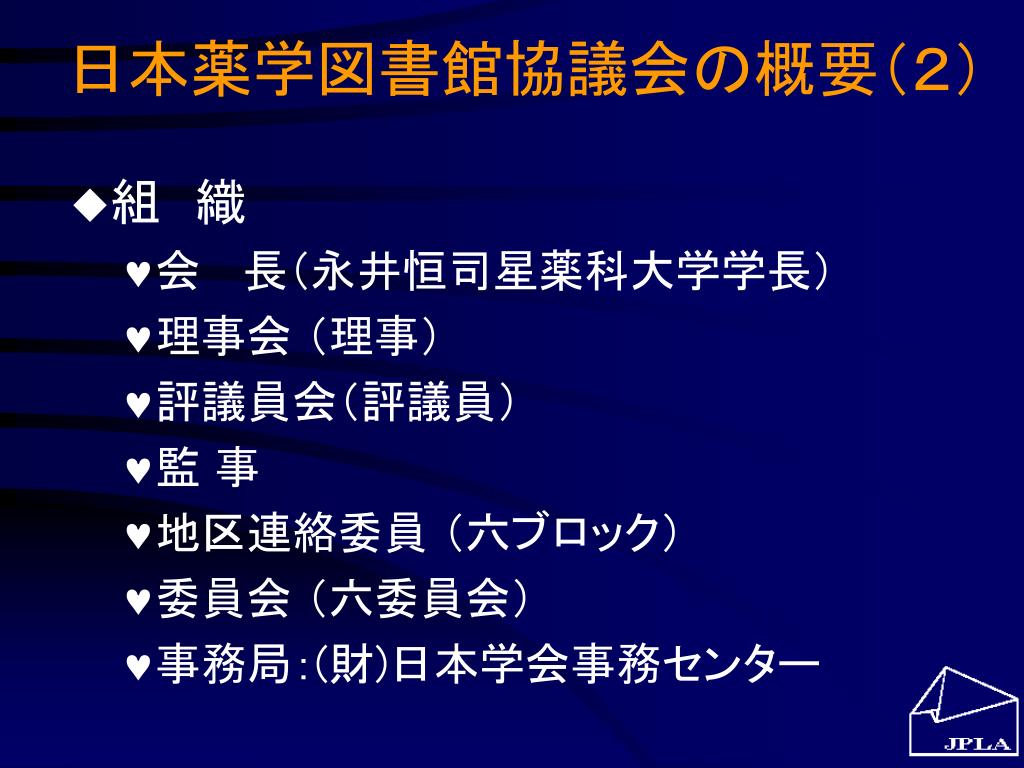 日本薬学図書館協議会の概要(2)

◆組　織

♥会　長(永井恒司星薬科大学学長)

♥理事会（理事）

♥評議員会(評議員)

♥監 事

♥地区連絡委員（六ブロック)

♥委員会（六委員会)

♥事務局:(財)日本学会事務センター

JPLA